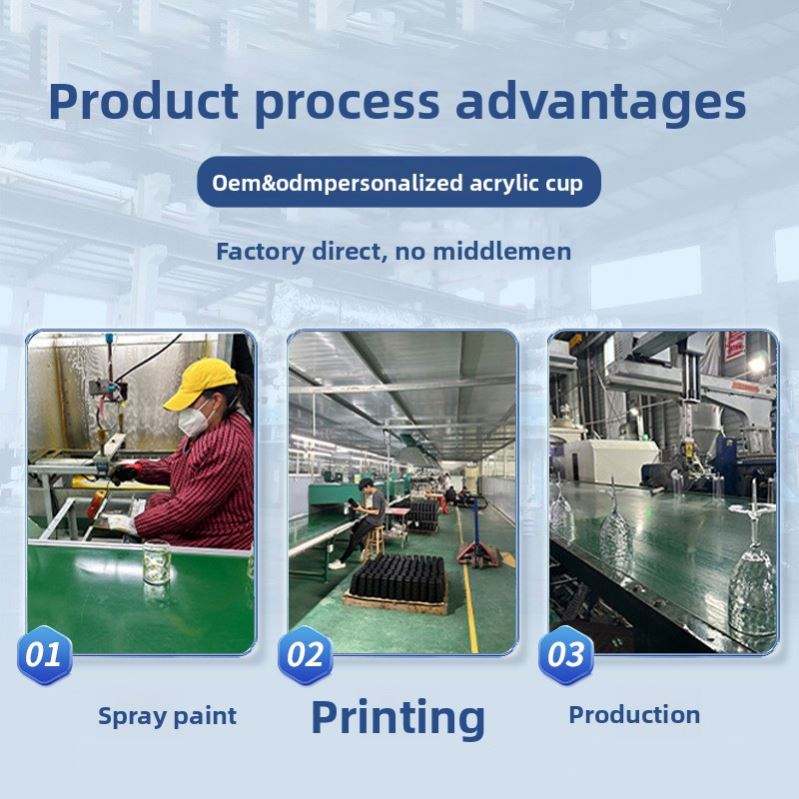 Product process advantages

Oem&odmpersonalized acrylic cup

Factory direct, no middlemen

01

Spray paint

02

Printing

03

Production